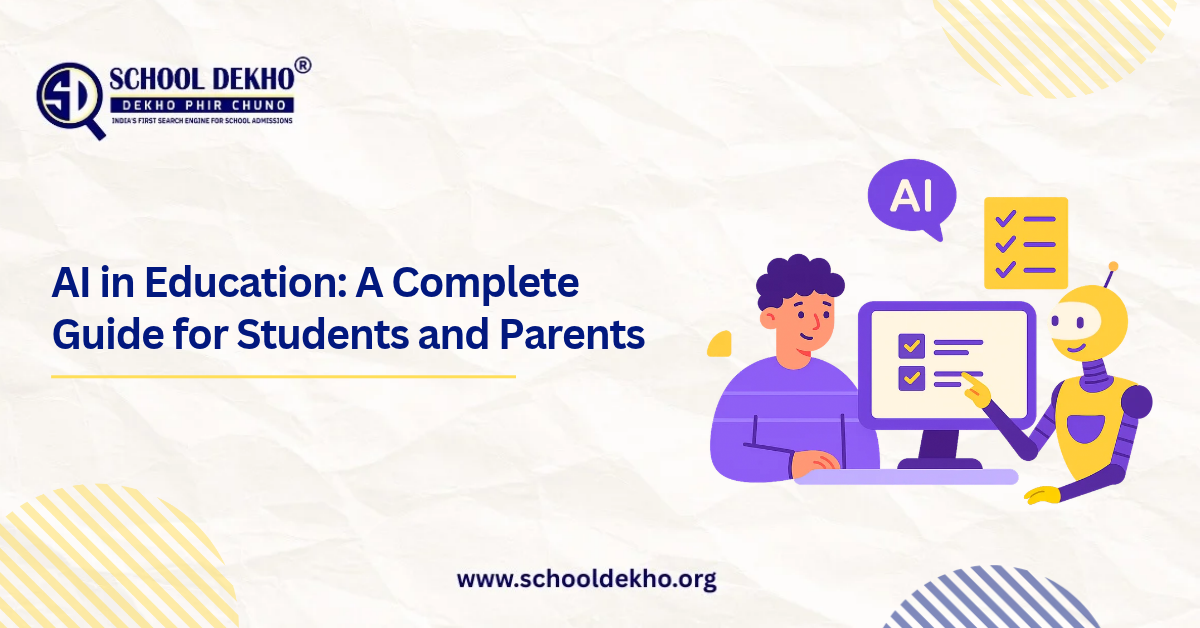 SD SCHOOL DEKHO®
DEKHO PHIR CHUNO
INDIA'S FIRST SEARCH ENGINE FOR SCHOOL ADMISSIONS

AI

AI in Education: A Complete Guide for Students and Parents

www.schooldekho.org